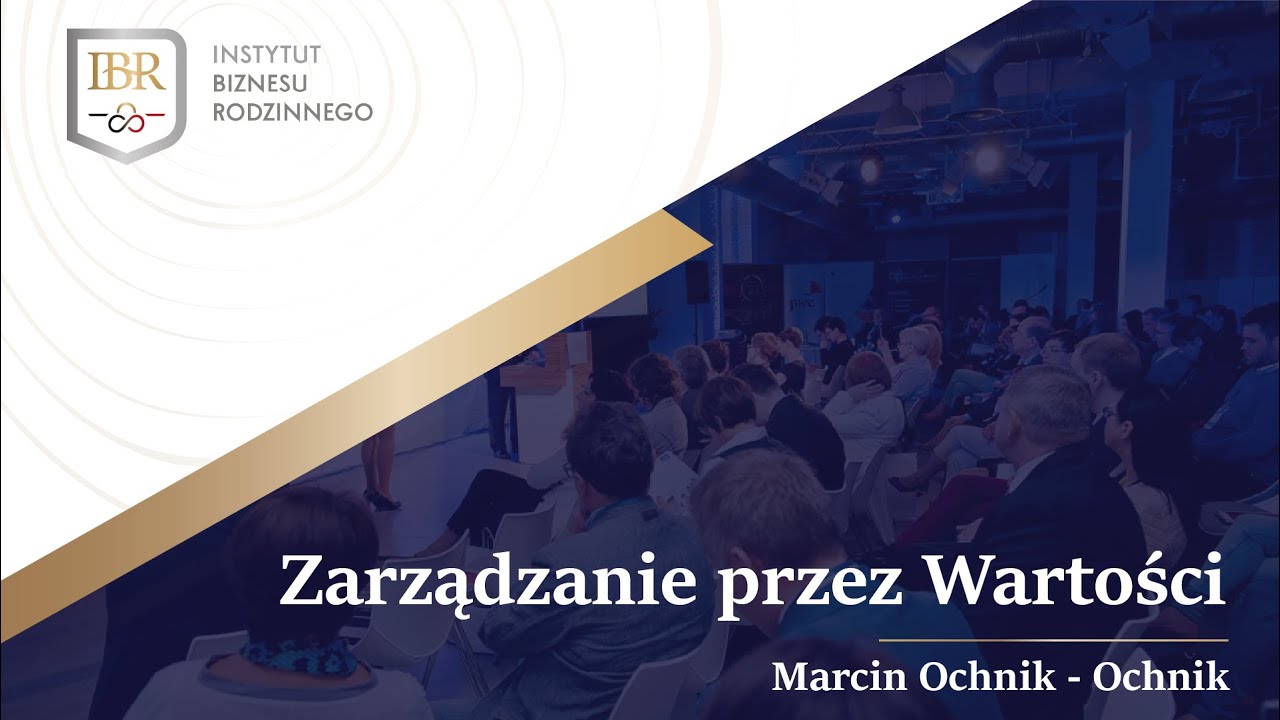 IBR

INSTYTUT BIZNESU RODZINNEGO

pwc

Zarządzanie przez Wartości

Marcin Ochnik - Ochnik